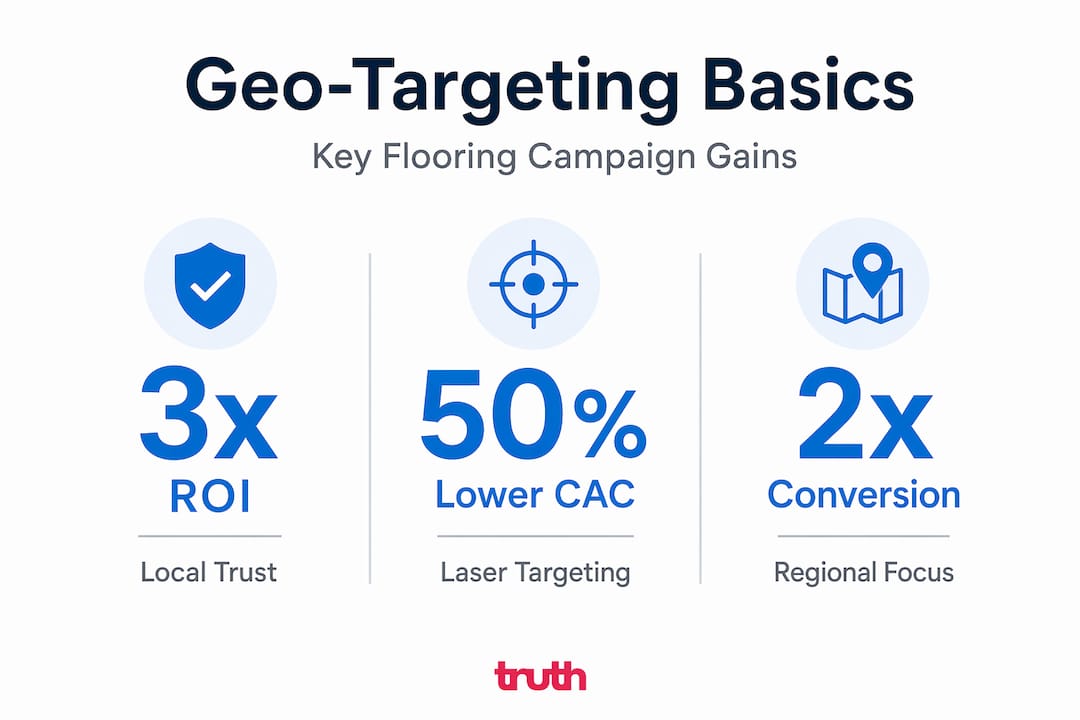 Geo-Targeting Basics

Key Flooring Campaign Gains

3x
ROI
Local Trust

50%
Lower CAC
Laser Targeting

2x
Conversion
Regional Focus

truth